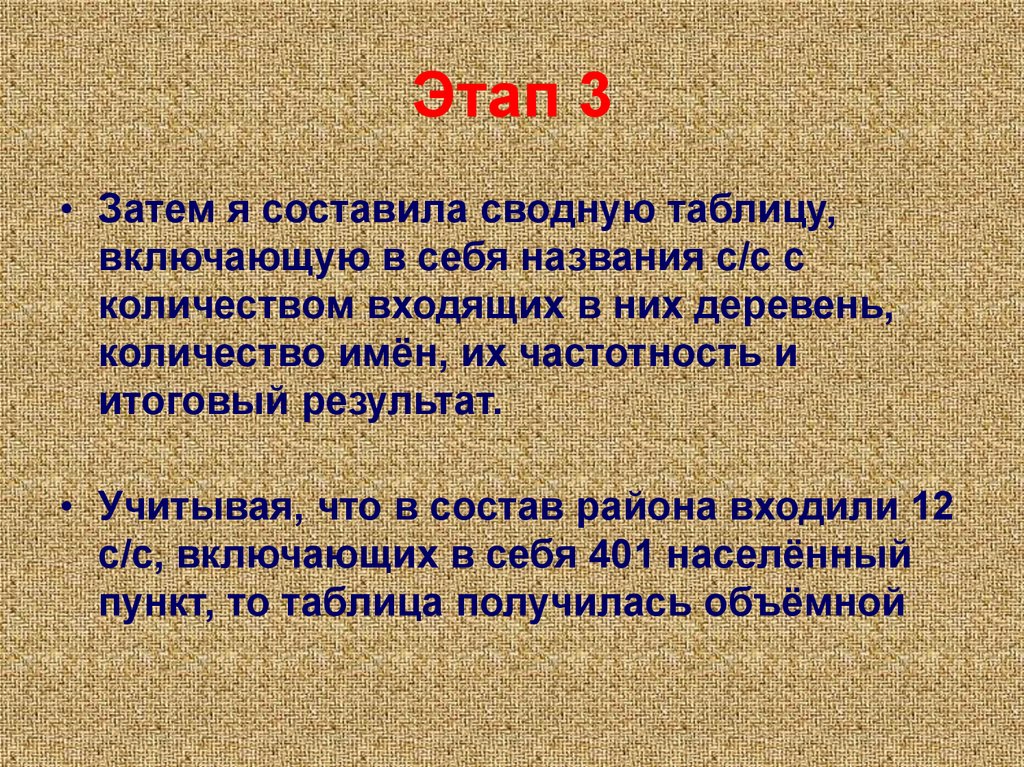 Этап 3

• Затем я составила сводную таблицу, включающую в себя названия с/с с количеством входящих в них деревень, количество имён, их частотность и итоговый результат.

• Учитывая, что в состав района входили 12 с/с, включающих в себя 401 населённый пункт, то таблица получилась объёмной